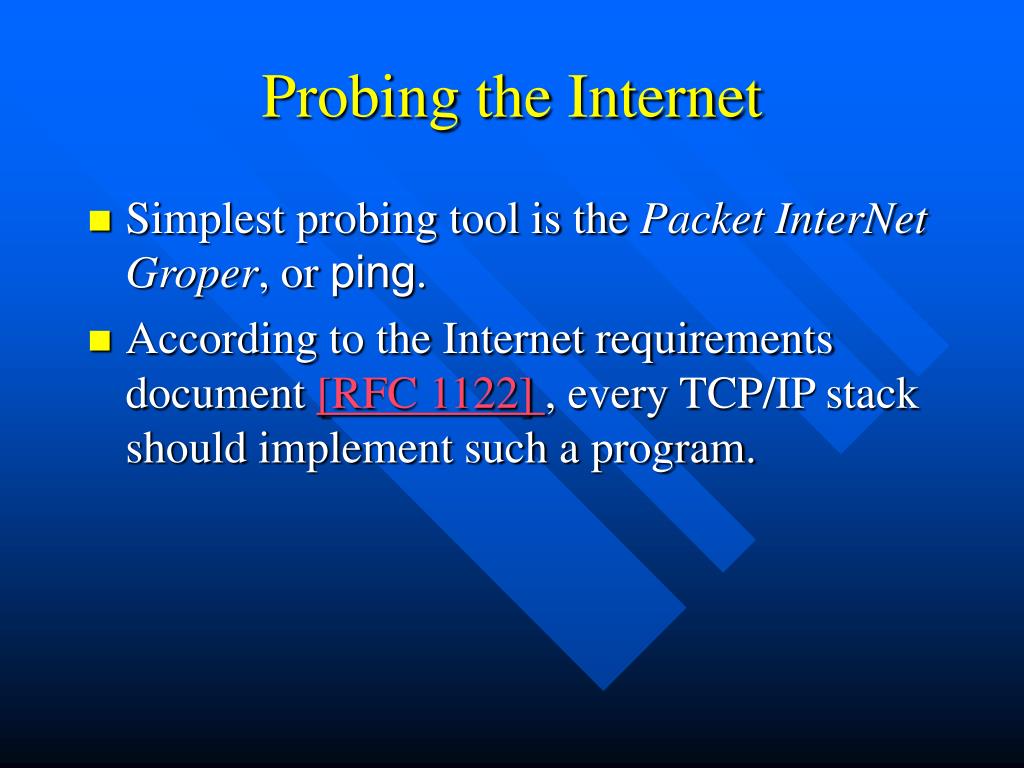 Probing the Internet

Simplest probing tool is the Packet InterNet Groper, or ping.

According to the Internet requirements document [RFC 1122] , every TCP/IP stack should implement such a program.